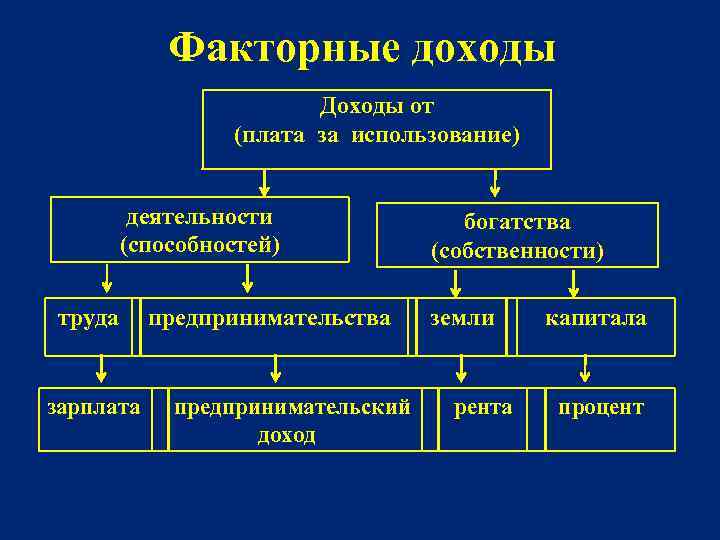 Факторные доходы

Доходы от
(плата за использование)

деятельности
(способностей)

богатства
(собственности)

труда

предпринимательства

земли

капитала

зарплата

предпринимательский доход

рента

процент